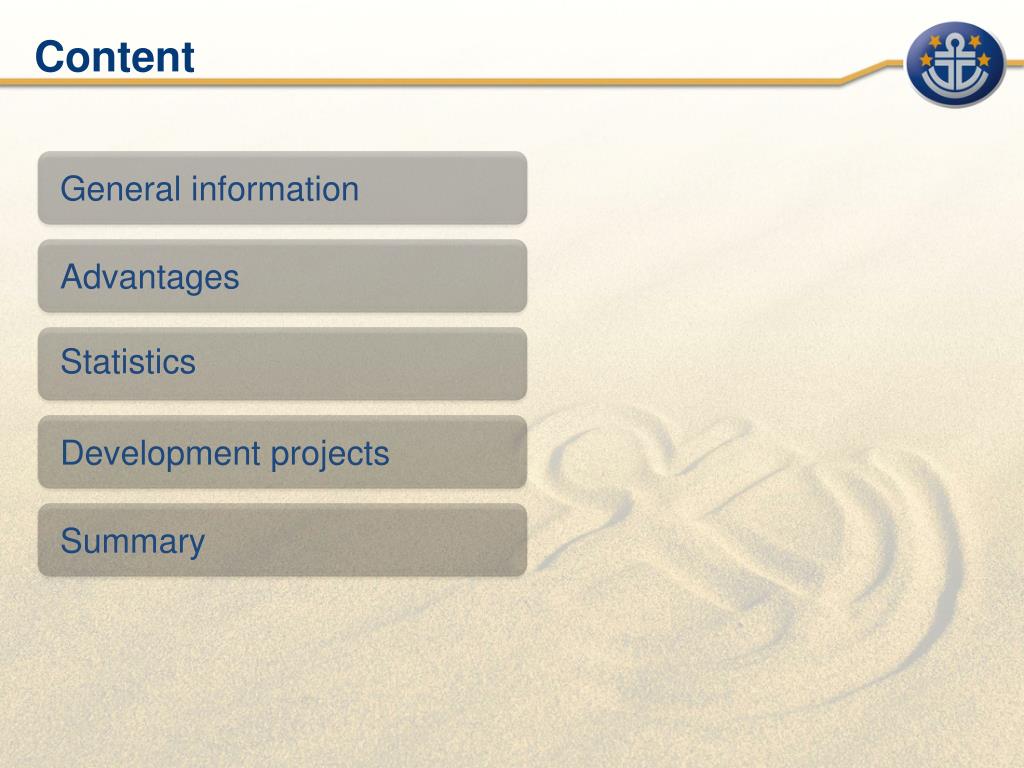 Content

General information

Advantages

Statistics

Development projects

Summary